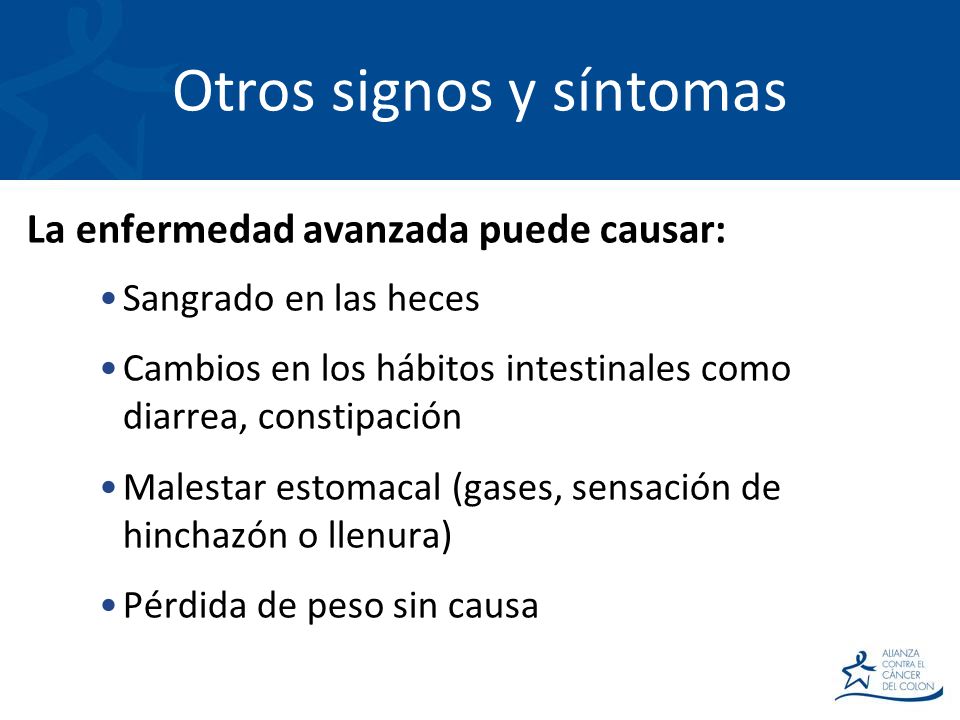 Otros signos y síntomas

La enfermedad avanzada puede causar:

• Sangrado en las heces

• Cambios en los hábitos intestinales como diarrea, constipación

• Malestar estomacal (gases, sensación de hinchazón o llenura)

• Pérdida de peso sin causa

ALIANZA CONTRA EL CÁNCER DEL COLON